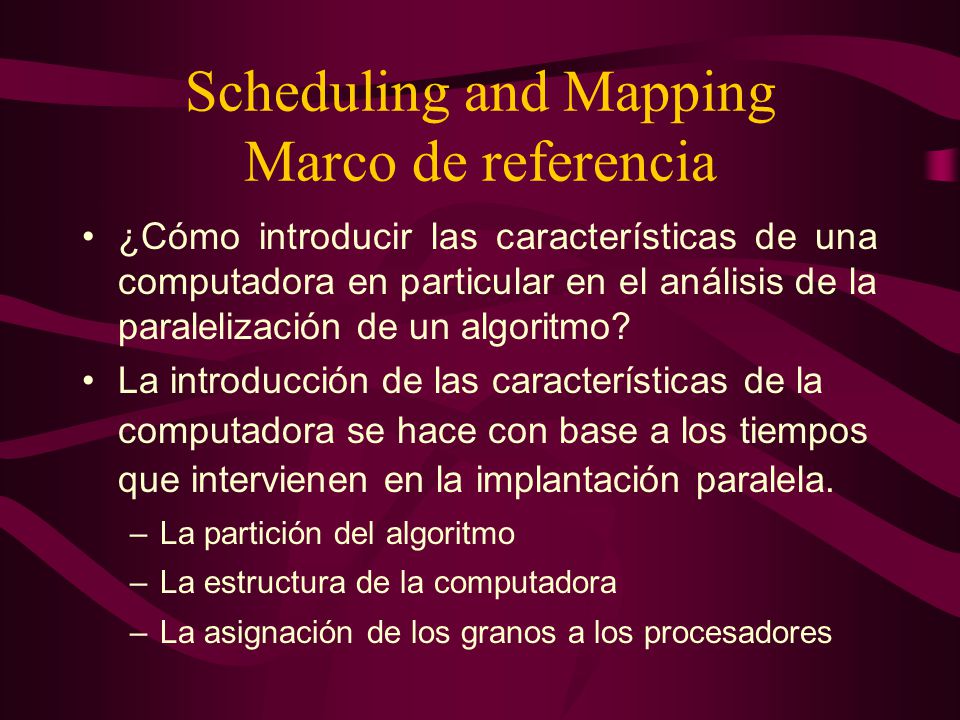 Scheduling and Mapping
Marco de referencia

• ¿Cómo introducir las características de una computadora en particular en el análisis de la paralelización de un algoritmo?

• La introducción de las características de la computadora se hace con base a los tiempos que intervienen en la implantación paralela.

– La partición del algoritmo

– La estructura de la computadora

– La asignación de los granos a los procesadores